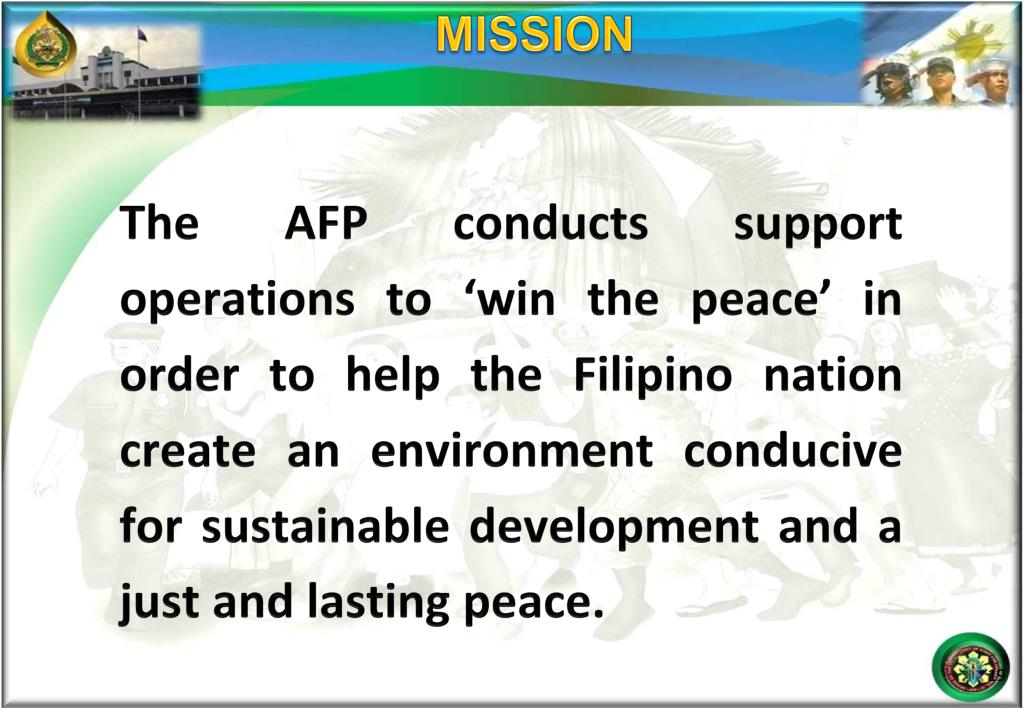 MISSION

The AFP conducts support operations to ‘win the peace’ in order to help the Filipino nation create an environment conducive for sustainable development and a just and lasting peace.